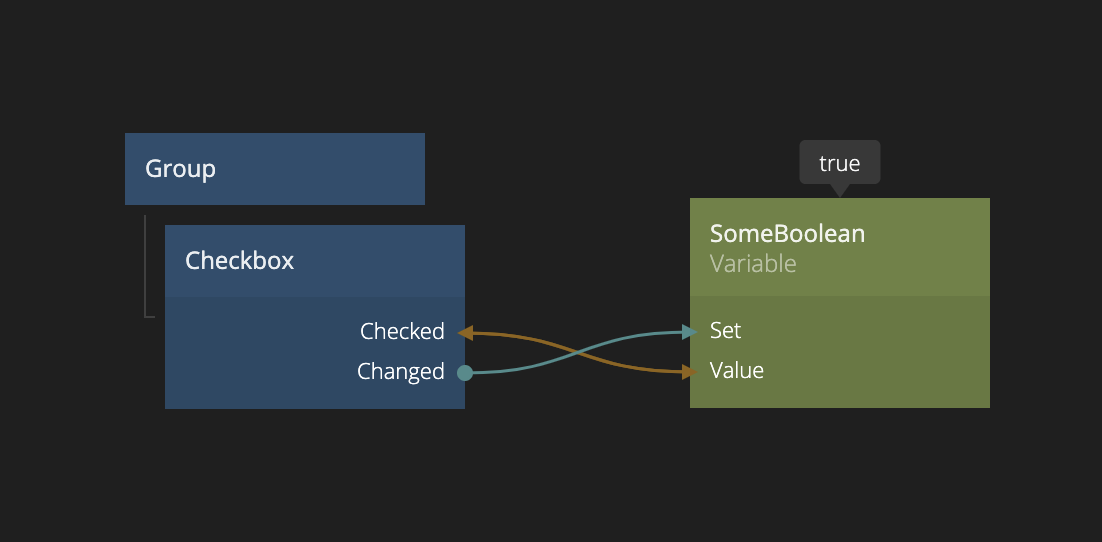 Group

Checkbox

Checked
Changed

true

SomeBoolean
Variable

Set
Value